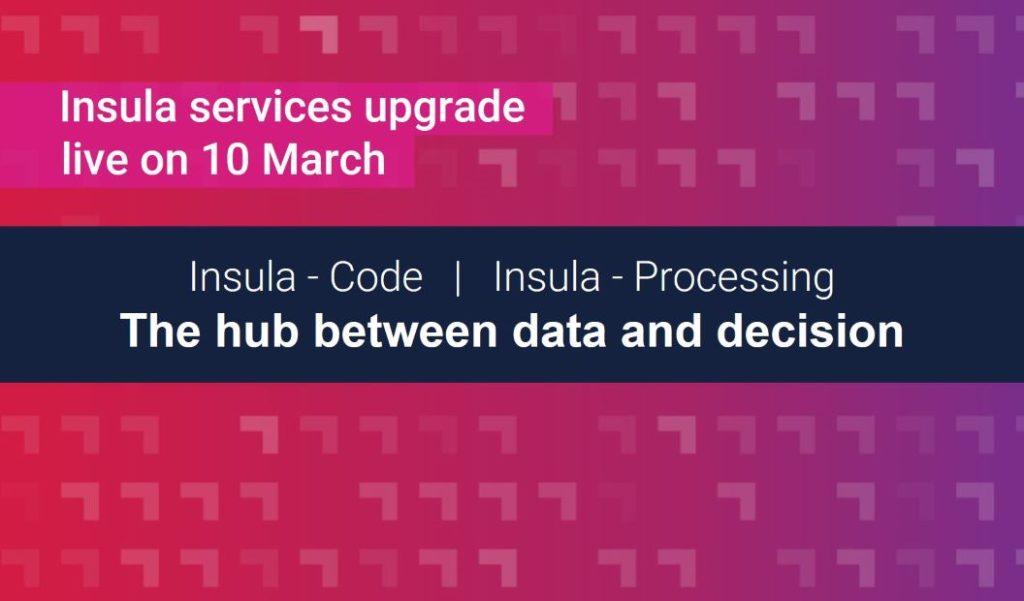 Insula services upgrade live on 10 March

Insula - Code | Insula - Processing
The hub between data and decision